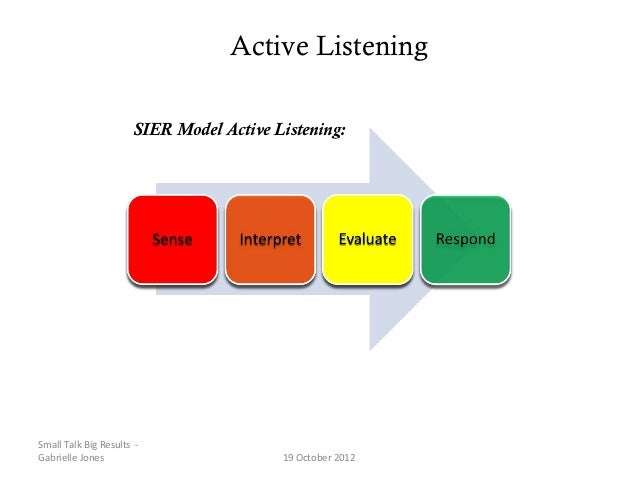 Active Listening

SIER Model Active Listening:

Sense

Interpret

Evaluate

Respond

Small Talk Big Results - Gabrielle Jones

19 October 2012